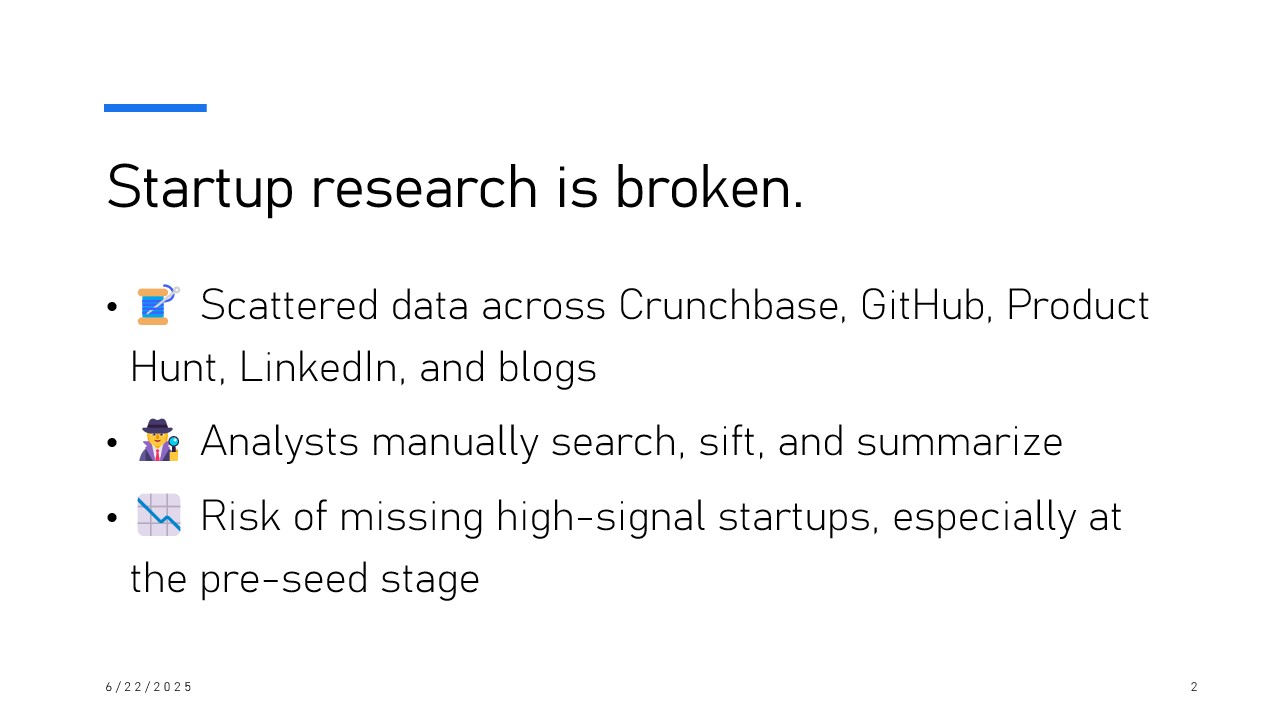 Startup research is broken.

• 🧵 Scattered data across Crunchbase, GitHub, Product Hunt, LinkedIn, and blogs
• 🕵️ Analysts manually search, sift, and summarize
• 📉 Risk of missing high-signal startups, especially at the pre-seed stage

6/22/2025

2